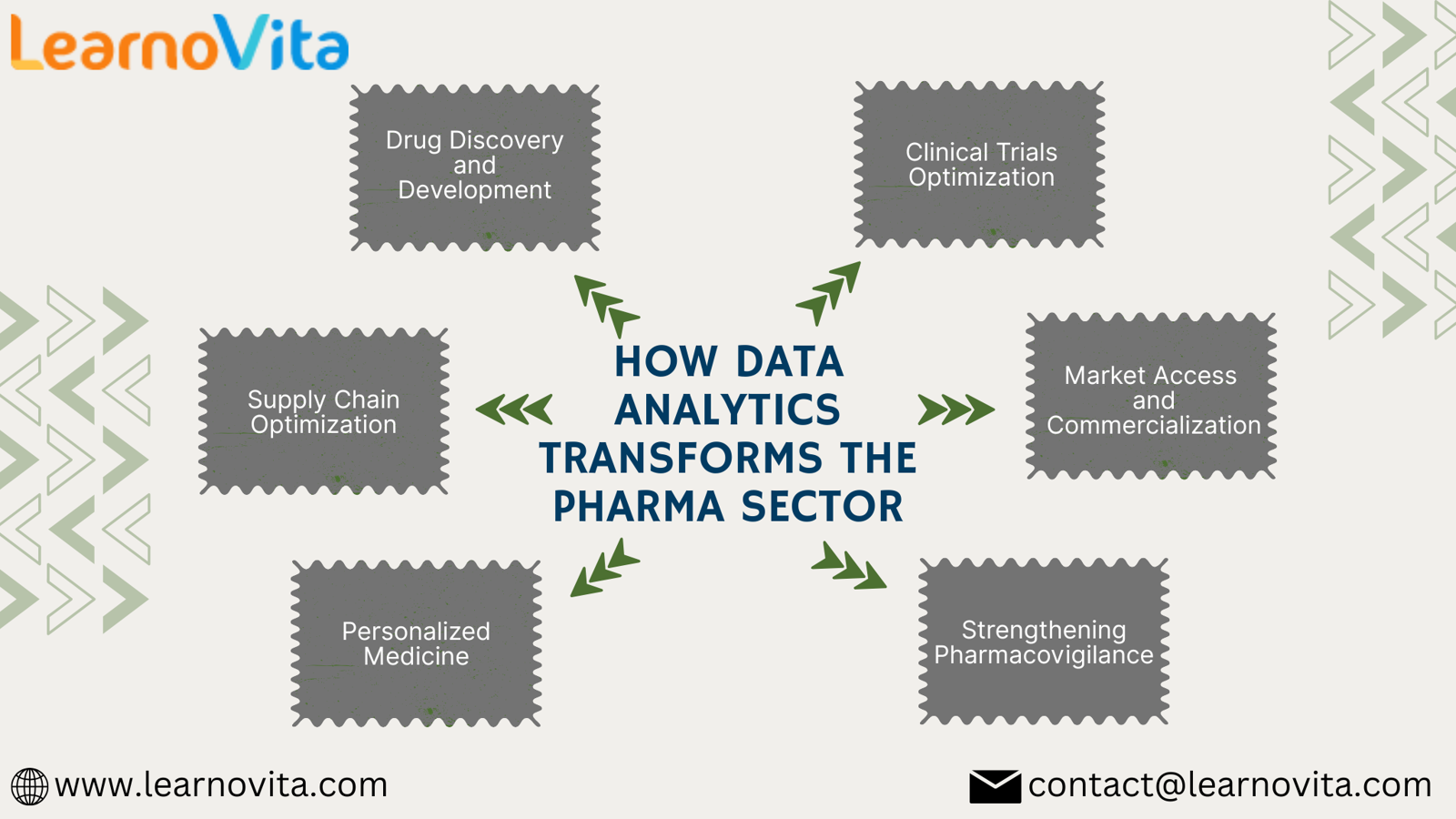 LearnoVita

Drug Discovery and Development

Clinical Trials Optimization

Supply Chain Optimization

HOW DATA ANALYTICS TRANSFORMS THE PHARMA SECTOR

Market Access and Commercialization

Personalized Medicine

Strengthening Pharmacovigilance

www.learnovita.com

contact@learnovita.com